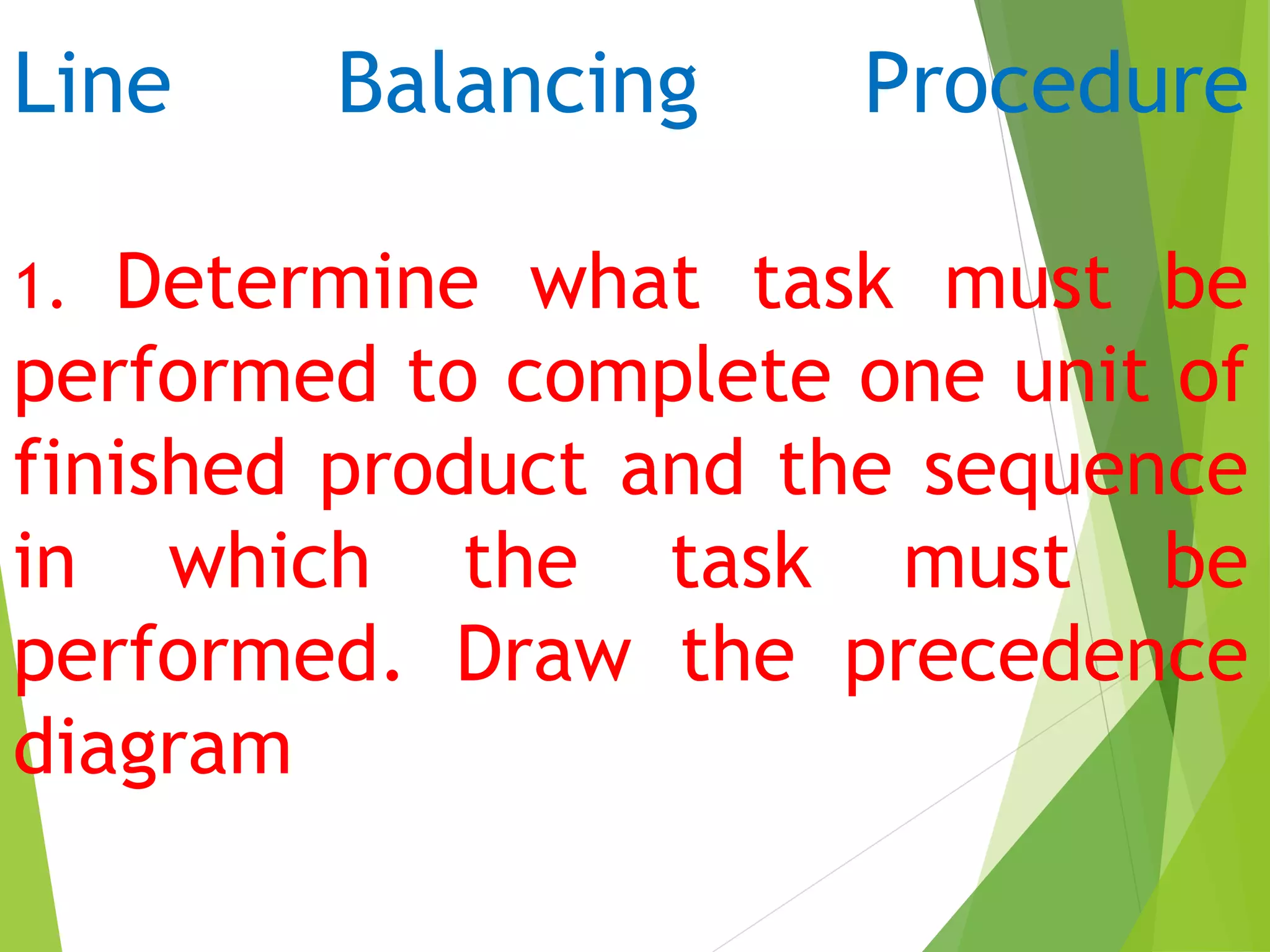 Line Balancing Procedure

1. Determine what task must be performed to complete one unit of finished product and the sequence in which the task must be performed. Draw the precedence diagram